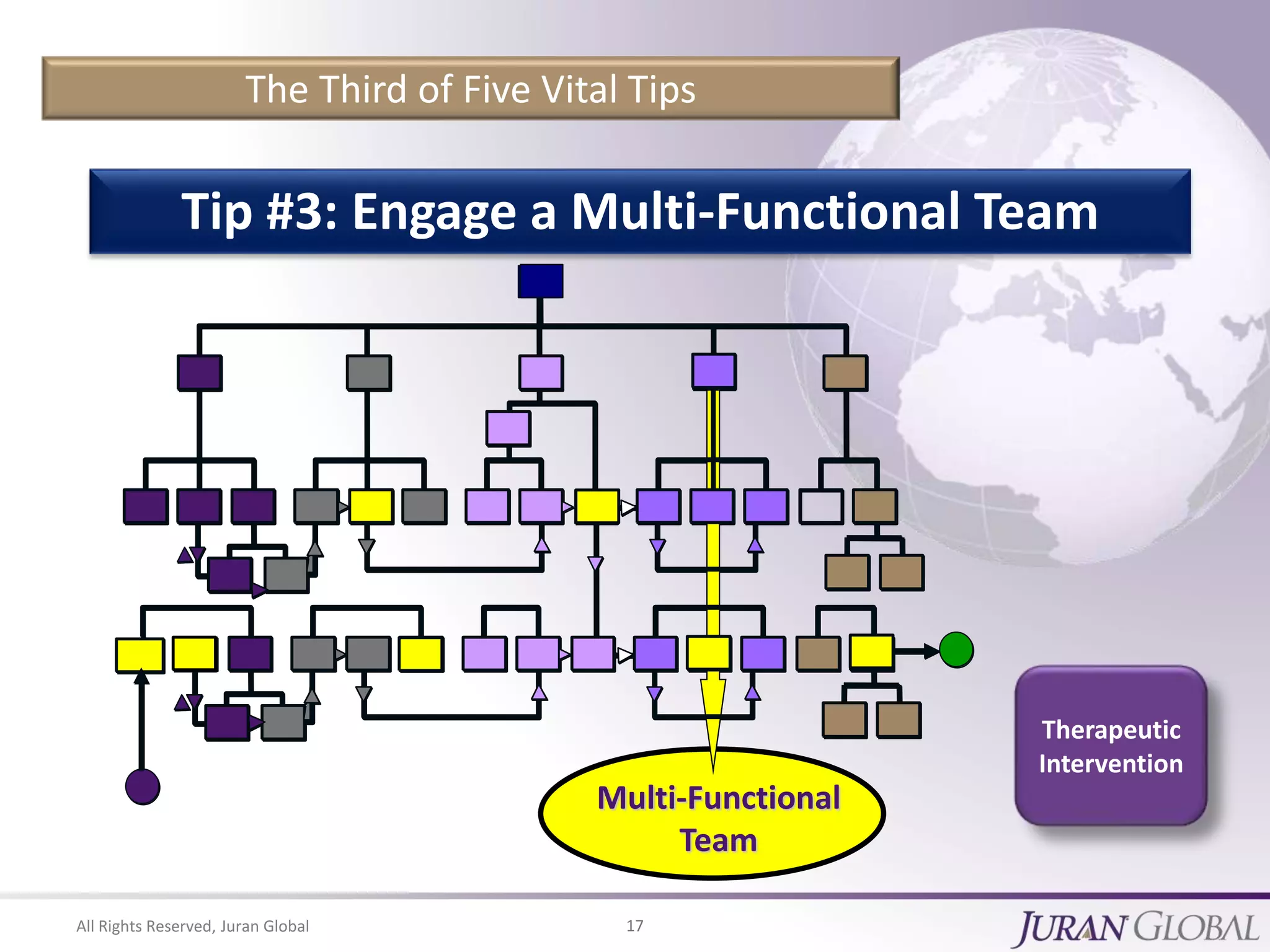 The Third of Five Vital Tips

Tip #3: Engage a Multi-Functional Team

Multi-Functional Team

Therapeutic Intervention

All Rights Reserved, Juran Global

17

JURAN GLOBAL